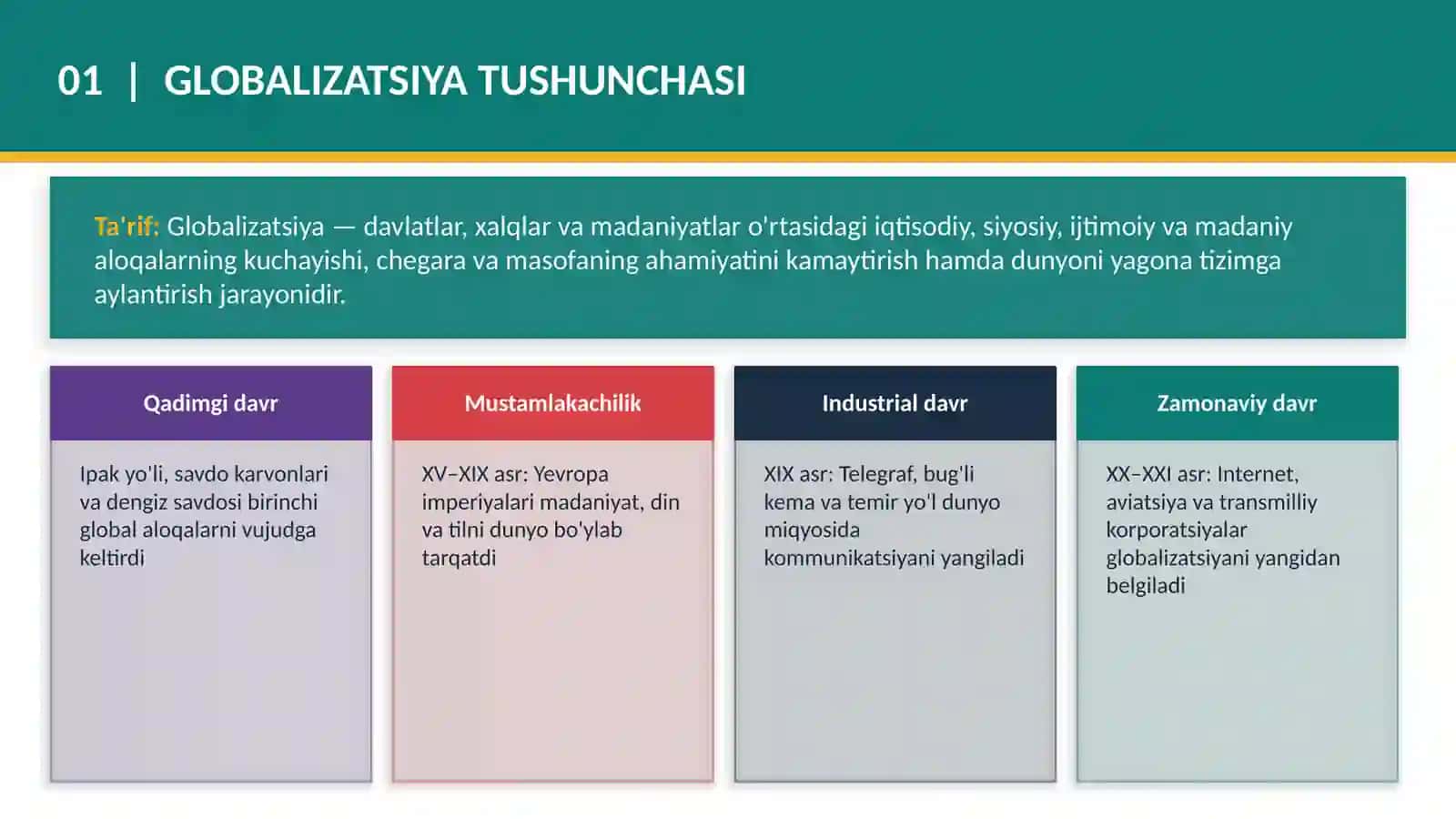 01 | GLOBALIZATSIYA TUSHUNCHASI

Ta'rif: Globalizatsiya — davlatlar, xalqlar va madaniyatlar o'rtasidagi iqtisodiy, siyosiy, ijtimoiy va madaniy aloqalarning kuchayishi, chegara va masofaning ahamiyatini kamaytirish hamda dunyoni yagona tizimga aylantirish jarayonidir.

Qadimgi davr

Ipak yo'li, savdo karvonlari va dengiz savdosi birinchi global aloqalarni vujudga keltirdi

Mustamlakachilik

XV–XIX asr: Yevropa imperiyalari madaniyat, din va tilni dunyo bo'ylab tarqatdi

Industrial davr

XIX asr: Telegraf, bug'li kema va temir yo'l dunyo miqyosida kommunikatsiyani yangiladi

Zamonaviy davr

XX–XXI asr: Internet, aviatsiya va transmilliy korporatsiyalar globalizatsiyani yangidan belgiladi